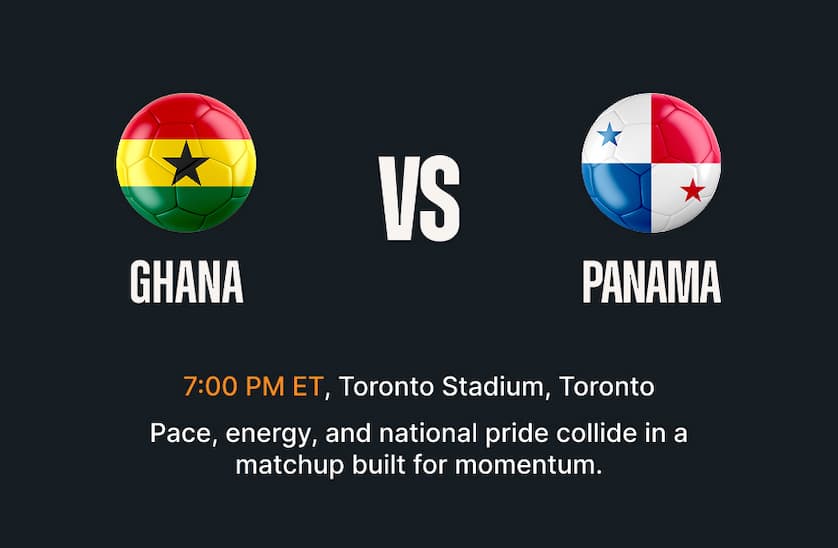 GHANA

VS

PANAMA

7:00 PM ET, Toronto Stadium, Toronto

Pace, energy, and national pride collide in a matchup built for momentum.